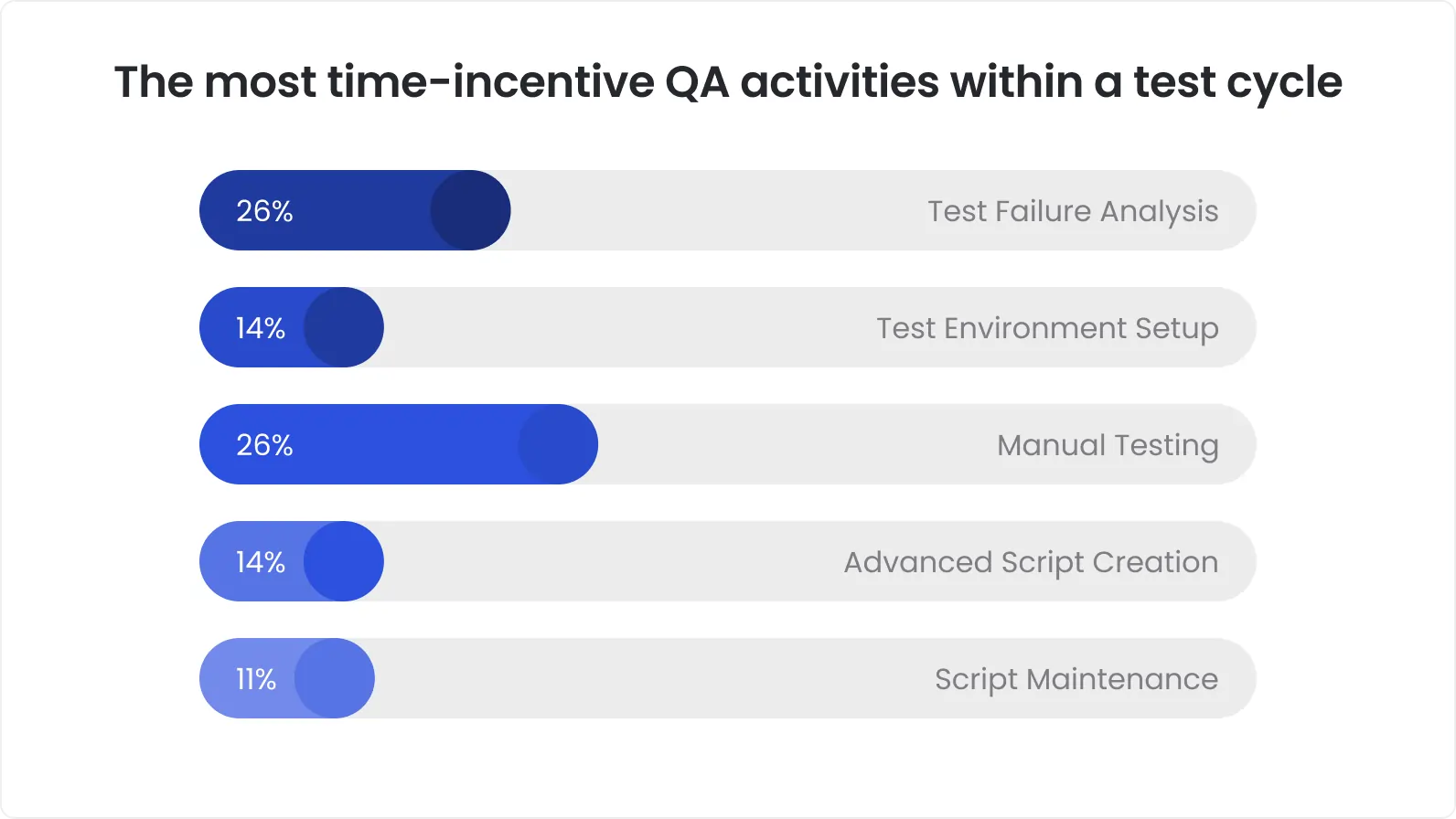 The most time-incentive QA activities within a test cycle

26% Test Failure Analysis

14% Test Environment Setup

26% Manual Testing

14% Advanced Script Creation

11% Script Maintenance